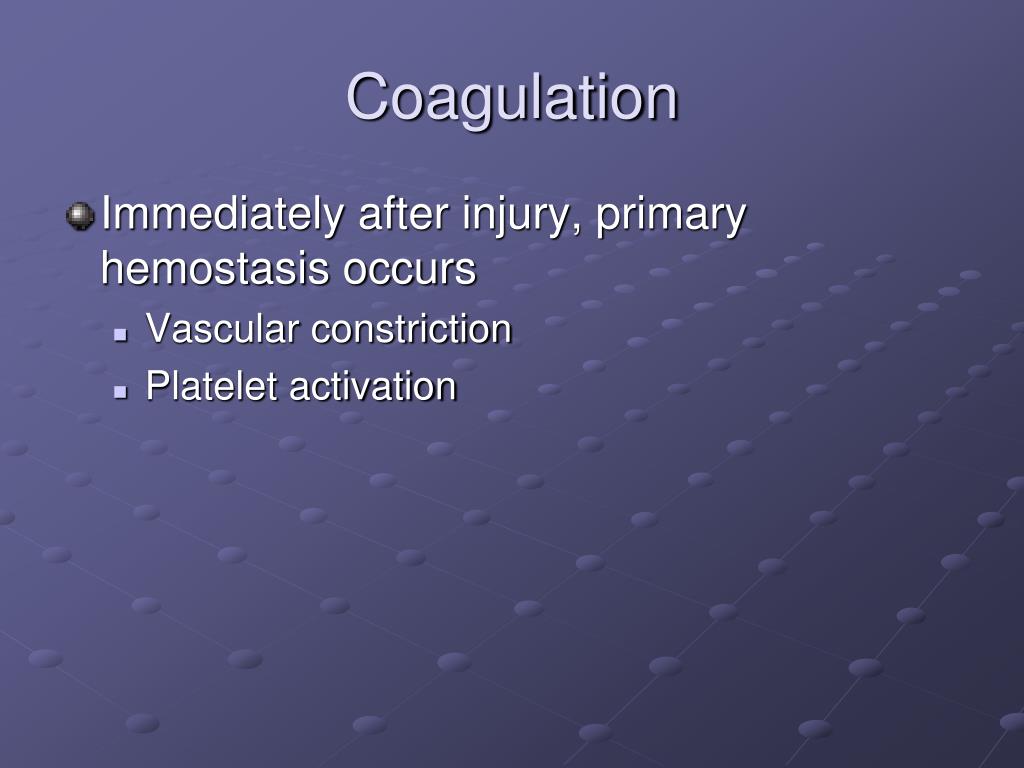 Coagulation

Immediately after injury, primary hemostasis occurs

Vascular constriction

Platelet activation